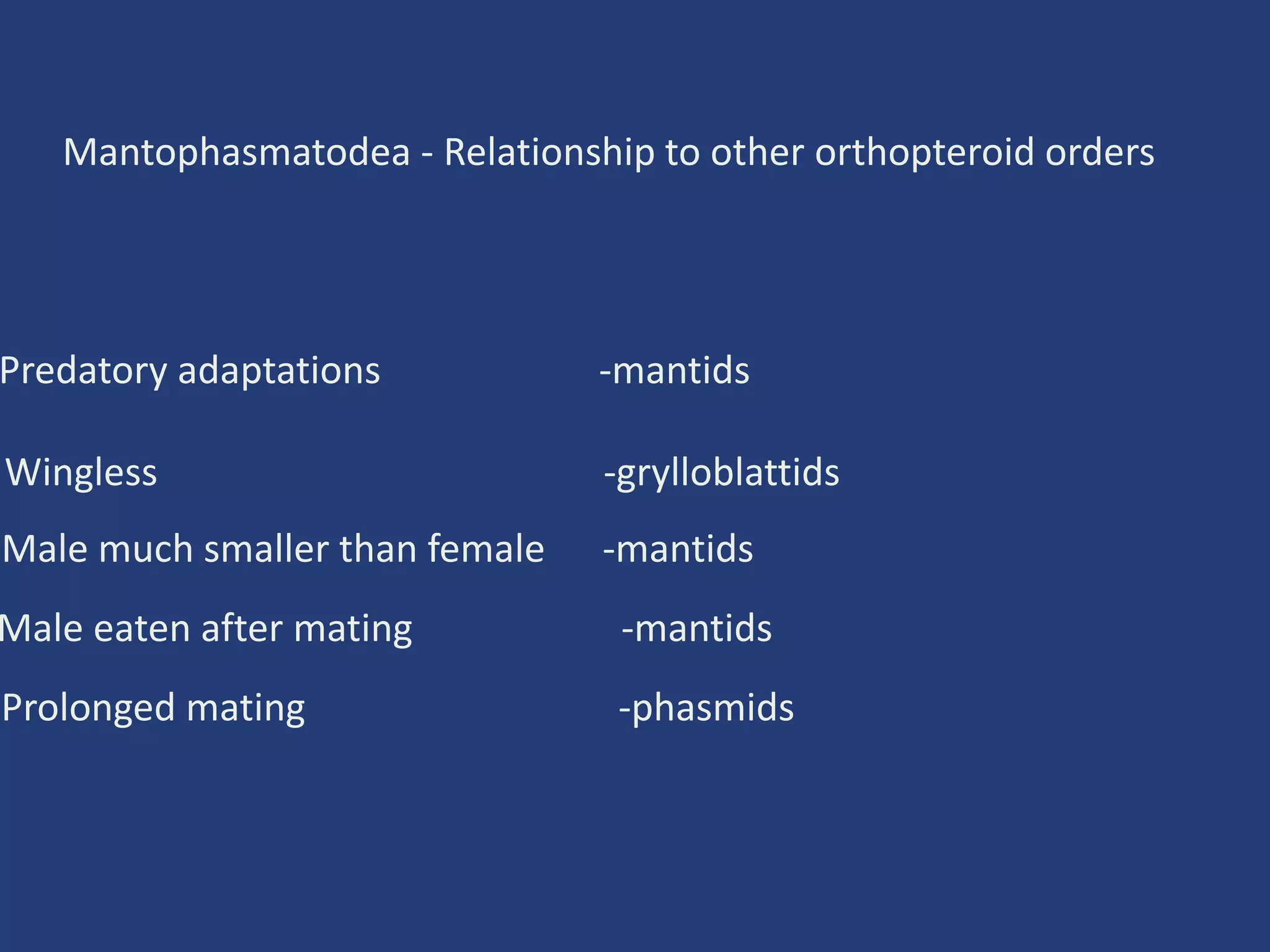 Mantophasmatodea - Relationship to other orthopteroid orders

Predatory adaptations -mantids

Wingless -grylloblattids

Male much smaller than female -mantids

Male eaten after mating -mantids

Prolonged mating -phasmids